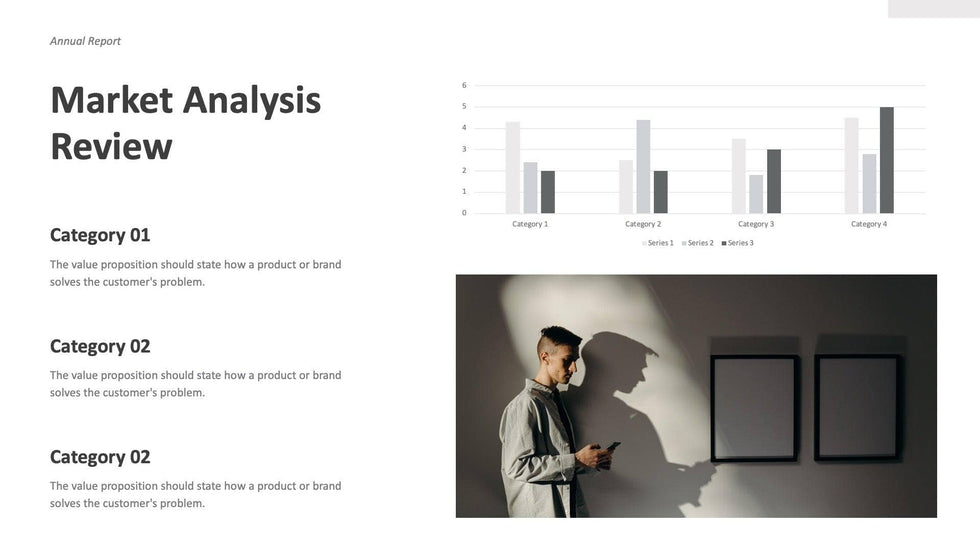 Annual Report

Market Analysis Review

Category 01

The value proposition should state how a product or brand solves the customer's problem.

Category 02

The value proposition should state how a product or brand solves the customer's problem.

Category 02

The value proposition should state how a product or brand solves the customer's problem.

6
5
4
3
2
1
0

Category 1
Category 2
Category 3
Category 4

Series 1 Series 2 Series 3